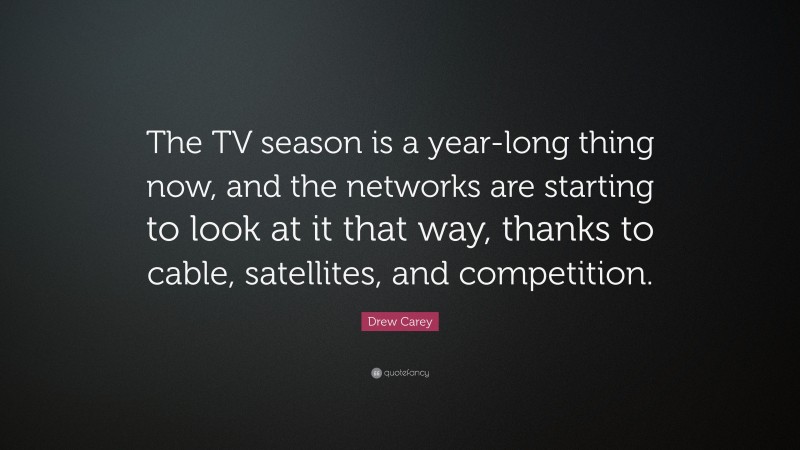 The TV season is a year-long thing now, and the networks are starting to look at it that way, thanks to cable, satellites, and competition.

Drew Carey

quotefancy